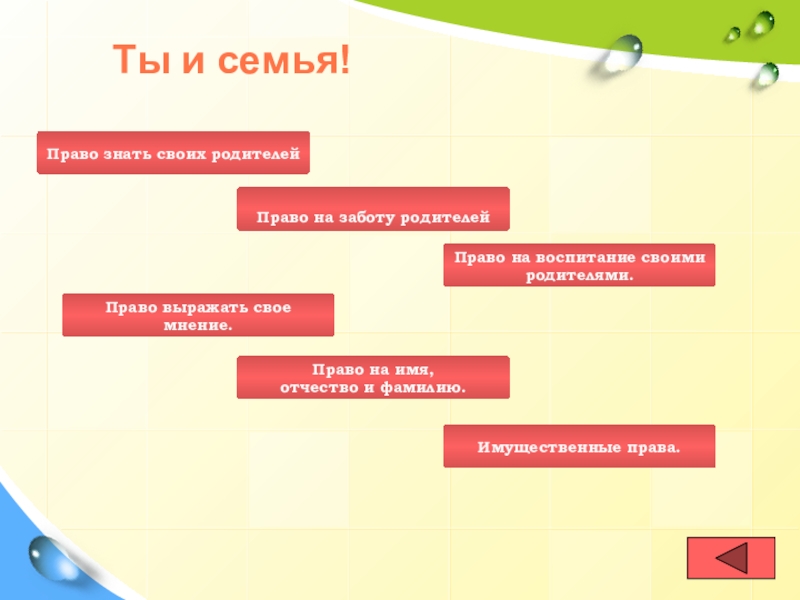 Ты и семья!

Право знать своих родителей

Право на заботу родителей

Право на воспитание своими родителями.

Право выражать свое мнение.

Право на имя, отчество и фамилию.

Имущественные права.